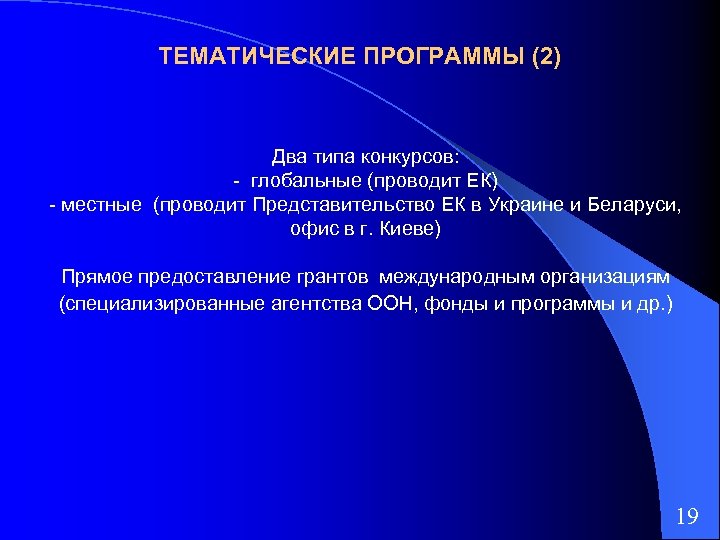 ТЕМАТИЧЕСКИЕ ПРОГРАММЫ (2)

Два типа конкурсов:
- глобальные (проводит ЕК)
- местные (проводит Представительство ЕК в Украине и Беларуси, офис в г. Киеве)

Прямое предоставление грантов международным организациям (специализированные агентства ООН, фонды и программы и др.)

19